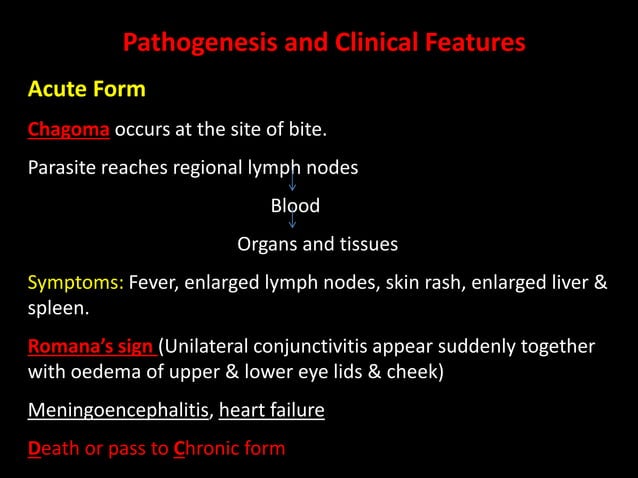 Pathogenesis and Clinical Features

Acute Form

Chagoma occurs at the site of bite.

Parasite reaches regional lymph nodes

Blood

Organs and tissues

Symptoms: Fever, enlarged lymph nodes, skin rash, enlarged liver & spleen.

Romana's sign (Unilateral conjunctivitis appear suddenly together with oedema of upper & lower eye lids & cheek)

Meningoencephalitis, heart failure

Death or pass to Chronic form